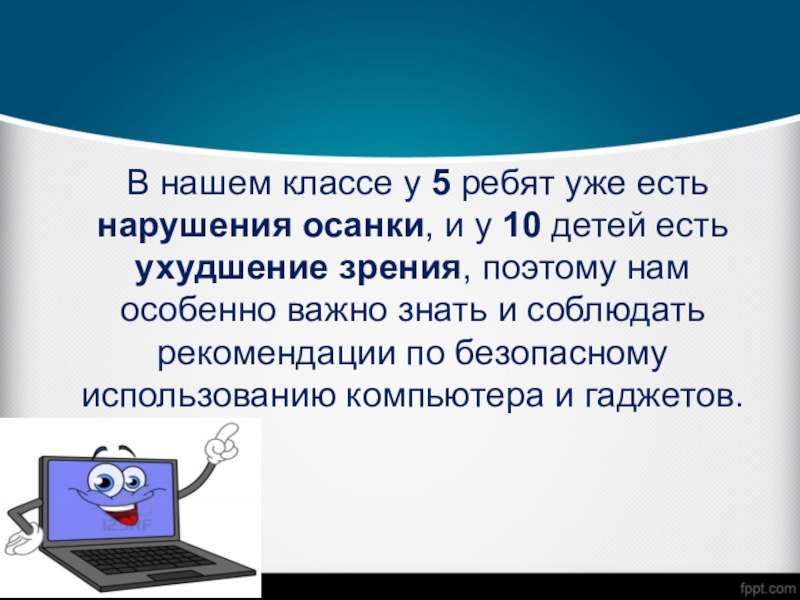 В нашем классе у 5 ребят уже есть нарушения осанки, и у 10 детей есть ухудшение зрения, поэтому нам особенно важно знать и соблюдать рекомендации по безопасному использованию компьютера и гаджетов.

123RF

fppt.com